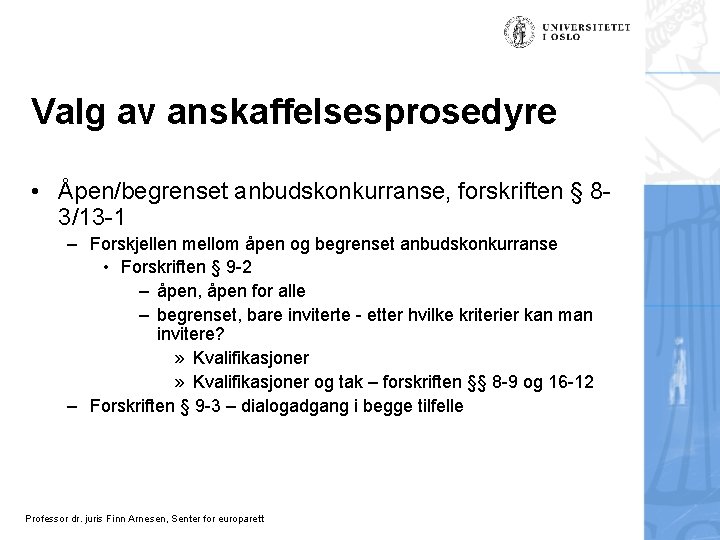 UNIVERSITETET I OSLO

Valg av anskaffelsesprosedyre

• Åpen/begrenset anbudskonkurranse, forskriften § 8-3/13-1

– Forskjellen mellom åpen og begrenset anbudskonkurranse

• Forskriften § 9-2

– åpen, åpen for alle

– begrenset, bare inviterte - etter hvilke kriterier kan man invitere?

» Kvalifikasjoner

» Kvalifikasjoner og tak – forskriften §§ 8-9 og 16-12

– Forskriften § 9-3 – dialogadgang i begge tilfelle

Professor dr. juris Finn Arnesen, Senter for europarett